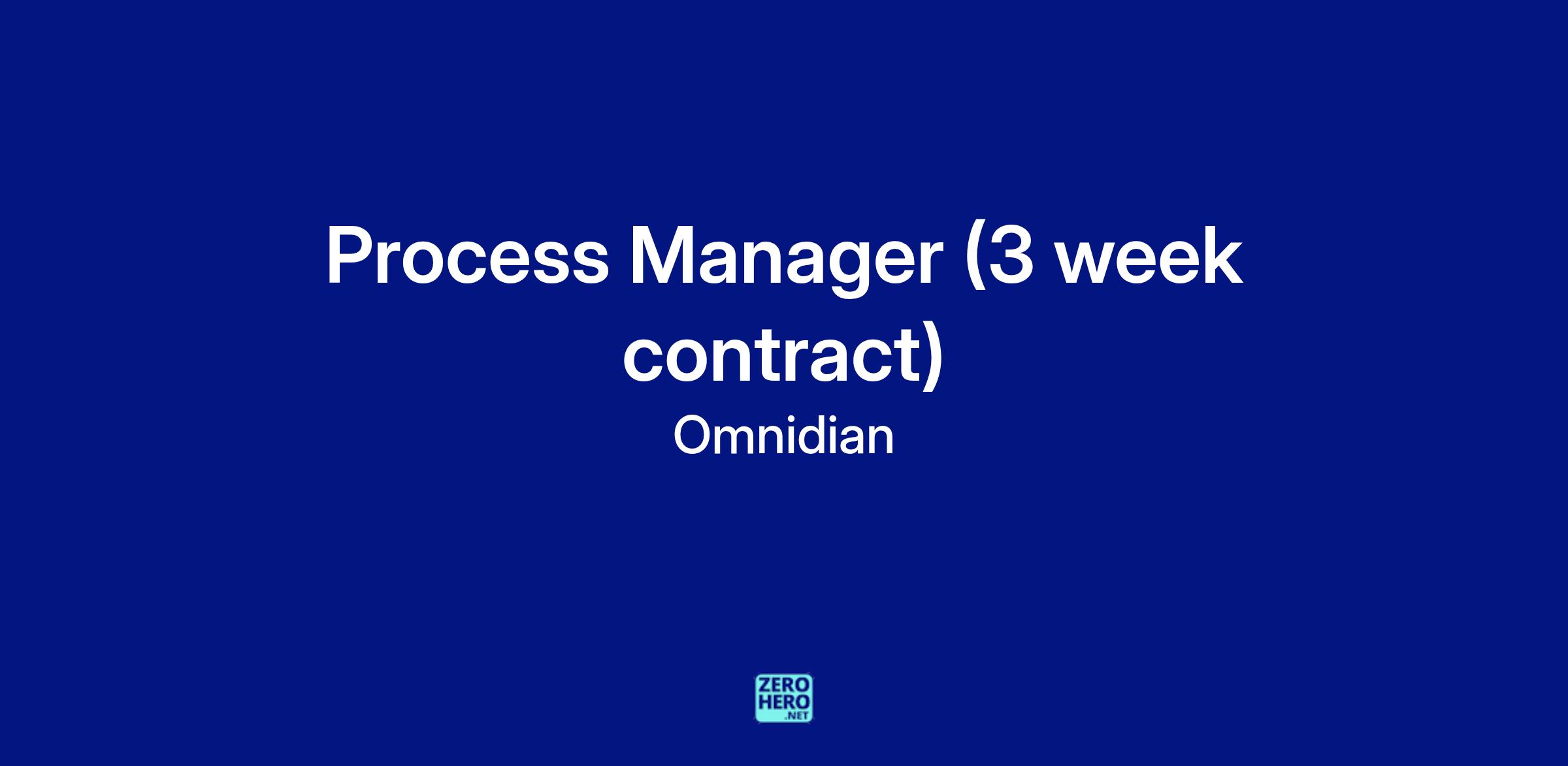 Process Manager (3 week contract)

Omnidian

ZERO HERO .NET